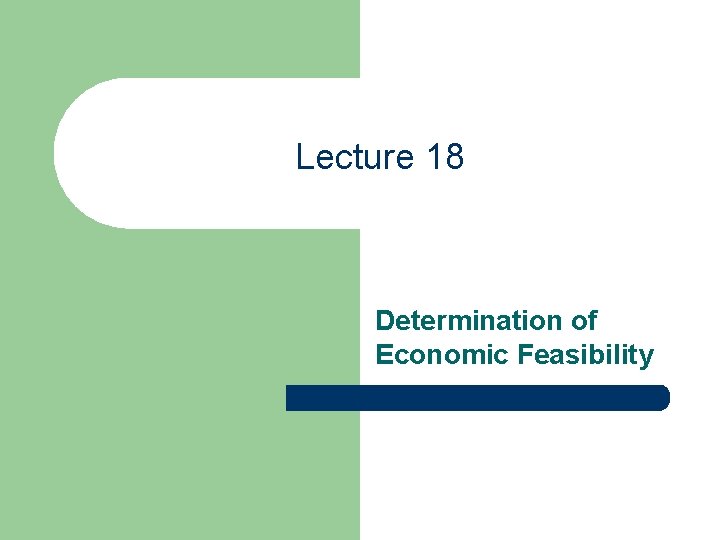 Lecture 18

Determination of Economic Feasibility